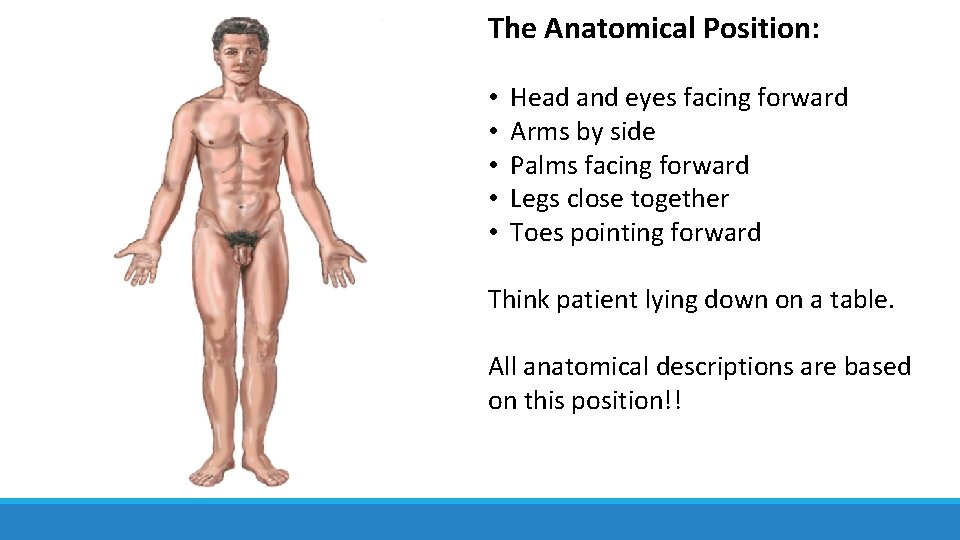 The Anatomical Position:

• Head and eyes facing forward
• Arms by side
• Palms facing forward
• Legs close together
• Toes pointing forward

Think patient lying down on a table.

All anatomical descriptions are based on this position!!